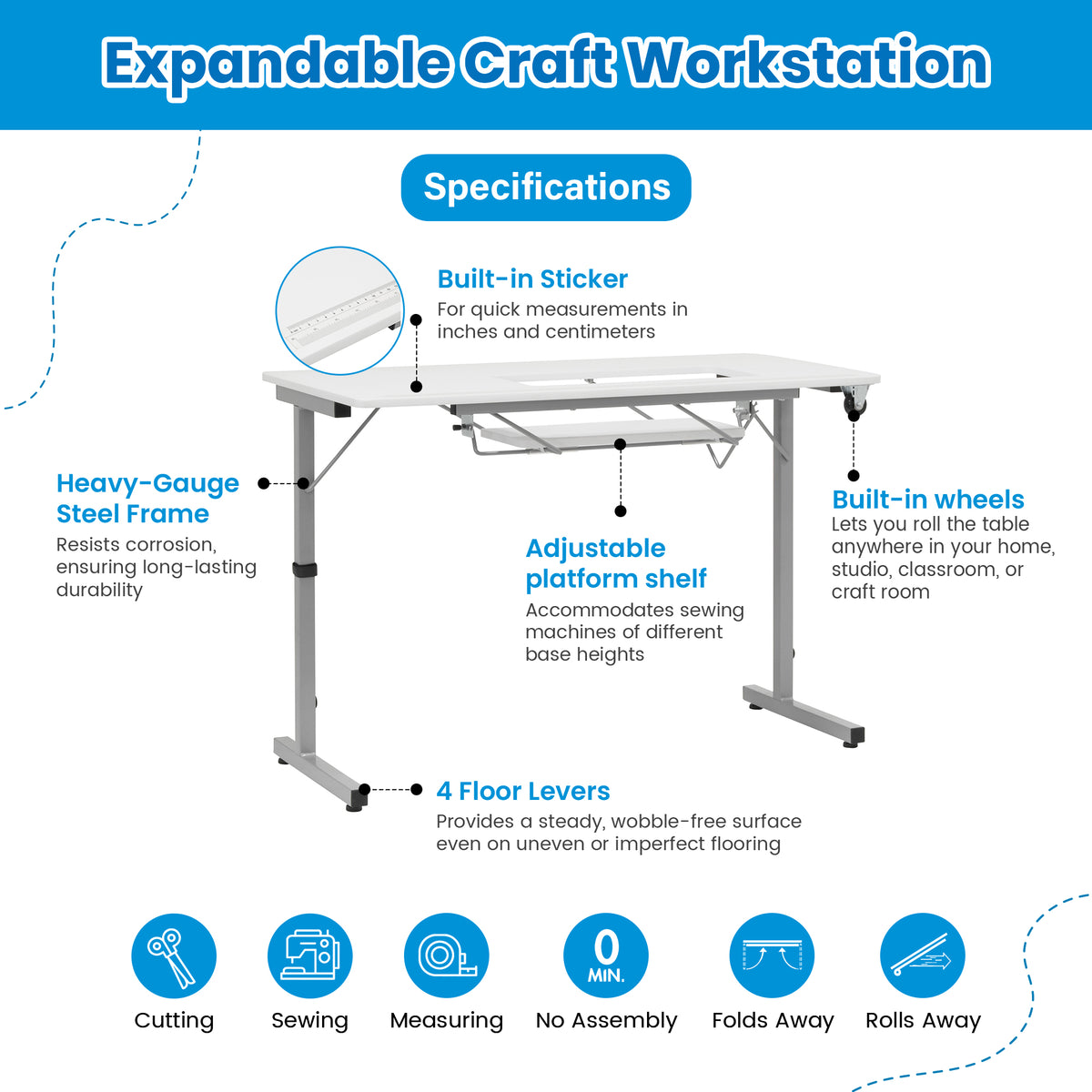 Expandable Craft Workstation

Specifications

Built-in Sticker
For quick measurements in inches and centimeters

Heavy-Gauge Steel Frame
Resists corrosion, ensuring long-lasting durability

Adjustable platform shelf
Accommodates sewing machines of different base heights

Built-in wheels
Lets you roll the table anywhere in your home, studio, classroom, or craft room

4 Floor Levers
Provides a steady, wobble-free surface even on uneven or imperfect flooring

Cutting

Sewing

Measuring

0
MIN.
No Assembly

Folds Away

Rolls Away